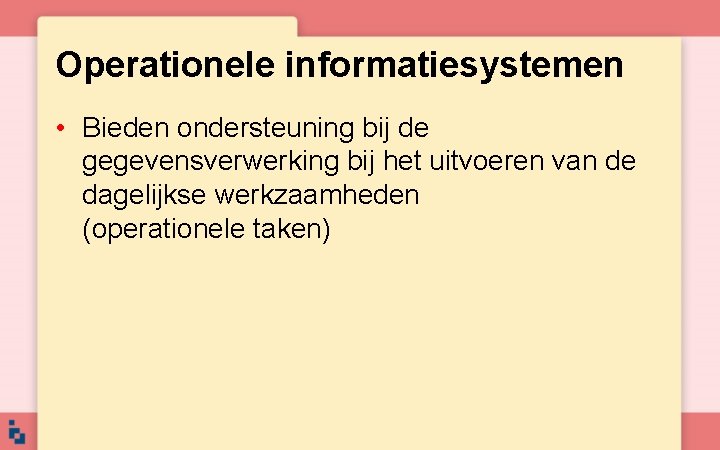 Operationele informatiesystemen

• Bieden ondersteuning bij de gegevensverwerking bij het uitvoeren van de dagelijkse werkzaamheden (operationele taken)